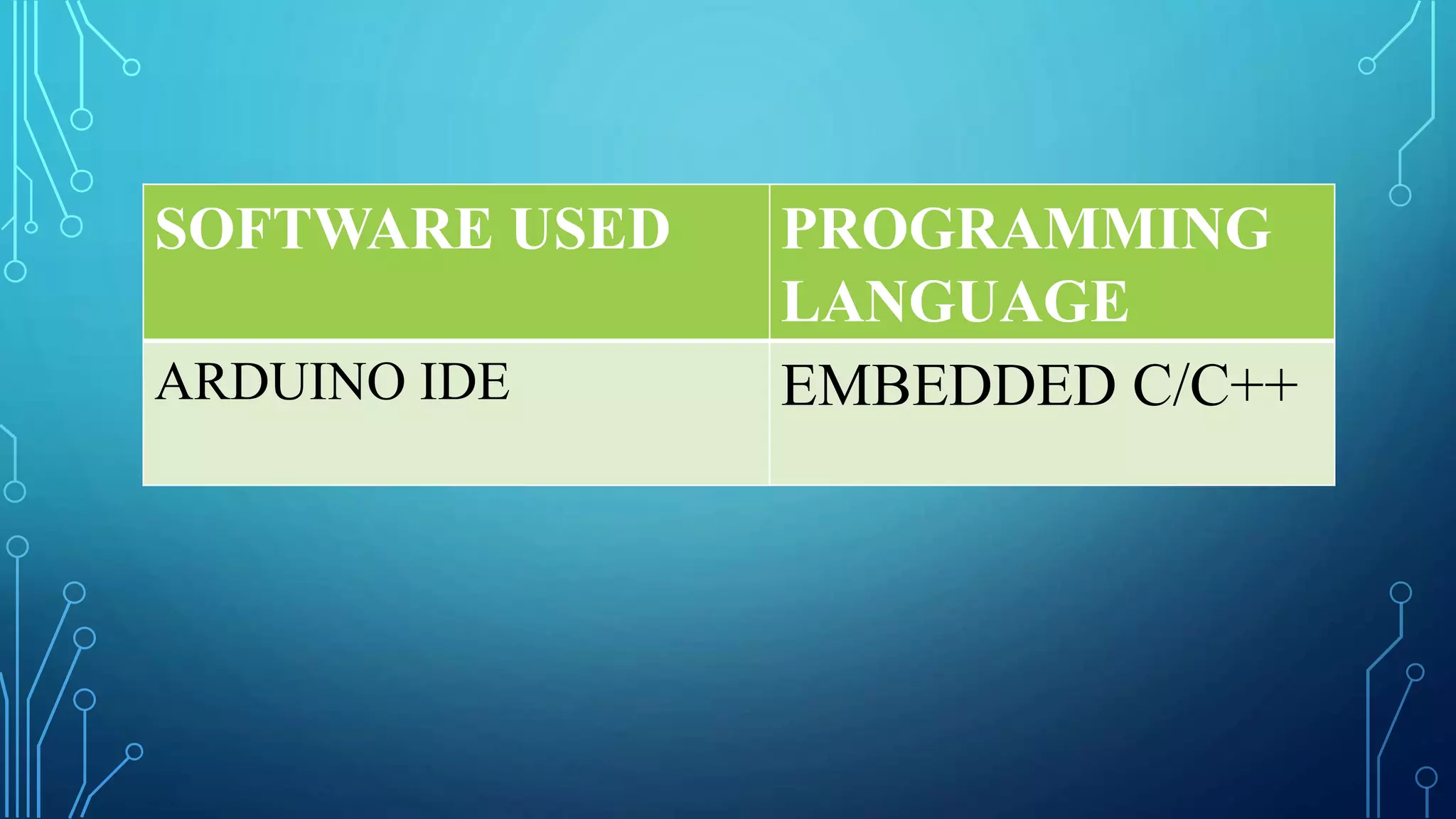 | SOFTWARE USED | PROGRAMMING LANGUAGE |
|---|---|
| ARDUINO IDE | EMBEDDED C/C++ |